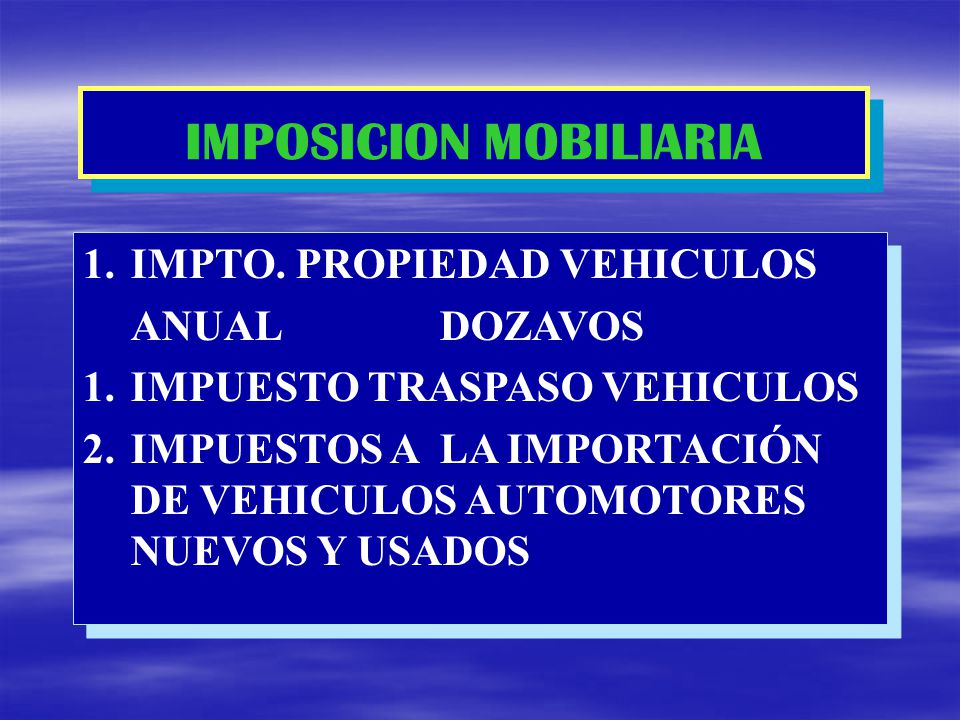 IMPOSICION MOBILIARIA

1. IMPTO. PROPIEDAD VEHICULOS
ANUAL DOZAVOS
1. IMPUESTO TRASPASO VEHICULOS
2. IMPUESTOS A LA IMPORTACIÓN DE VEHICULOS AUTOMOTORES NUEVOS Y USADOS